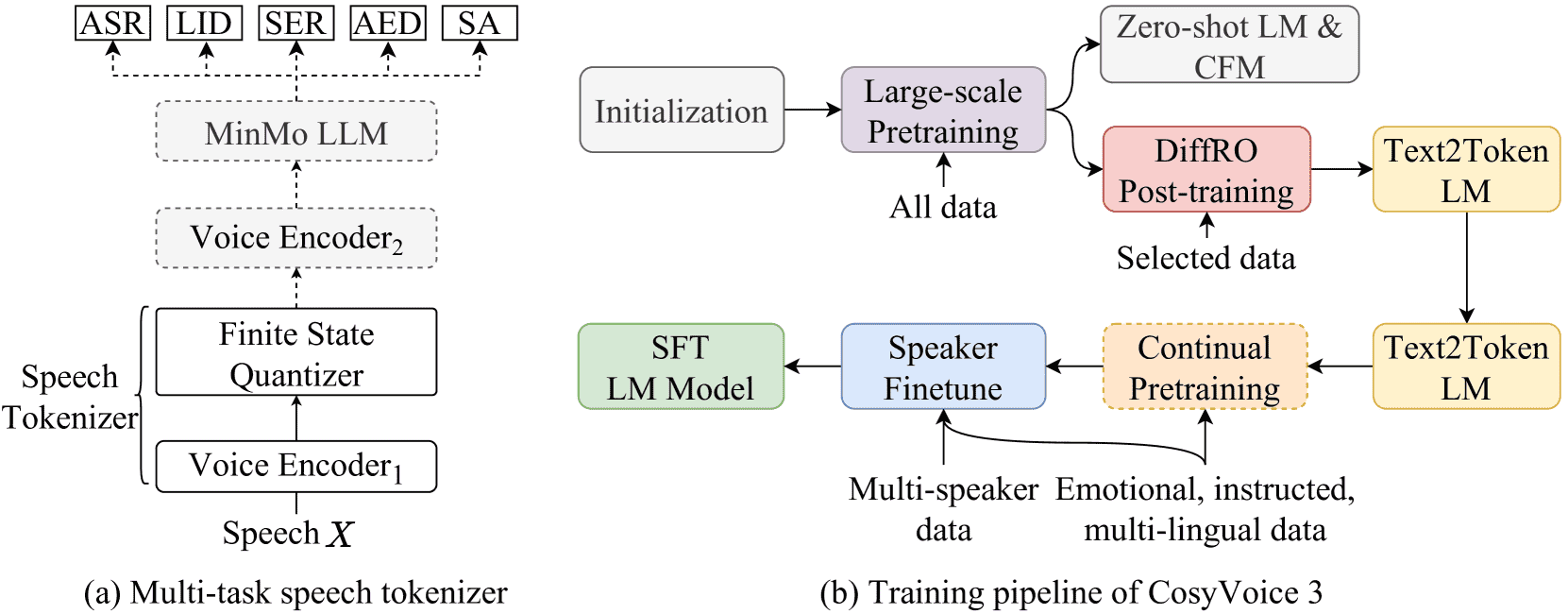 ASR LID SER AED SA

MinMo LLM

Voice Encoder$_2$

Speech Tokenizer

Finite State Quantizer

Voice Encoder$_1$

Speech $X$

(a) Multi-task speech tokenizer

Initialization

Large-scale Pretraining

All data

Zero-shot LM & CFM

DiffRO Post-training

Selected data

Text2Token LM

Text2Token LM

Continual Pretraining

Speaker Finetune

SFT LM Model

Multi-speaker data

Emotional, instructed, multi-lingual data

(b) Training pipeline of CosyVoice 3